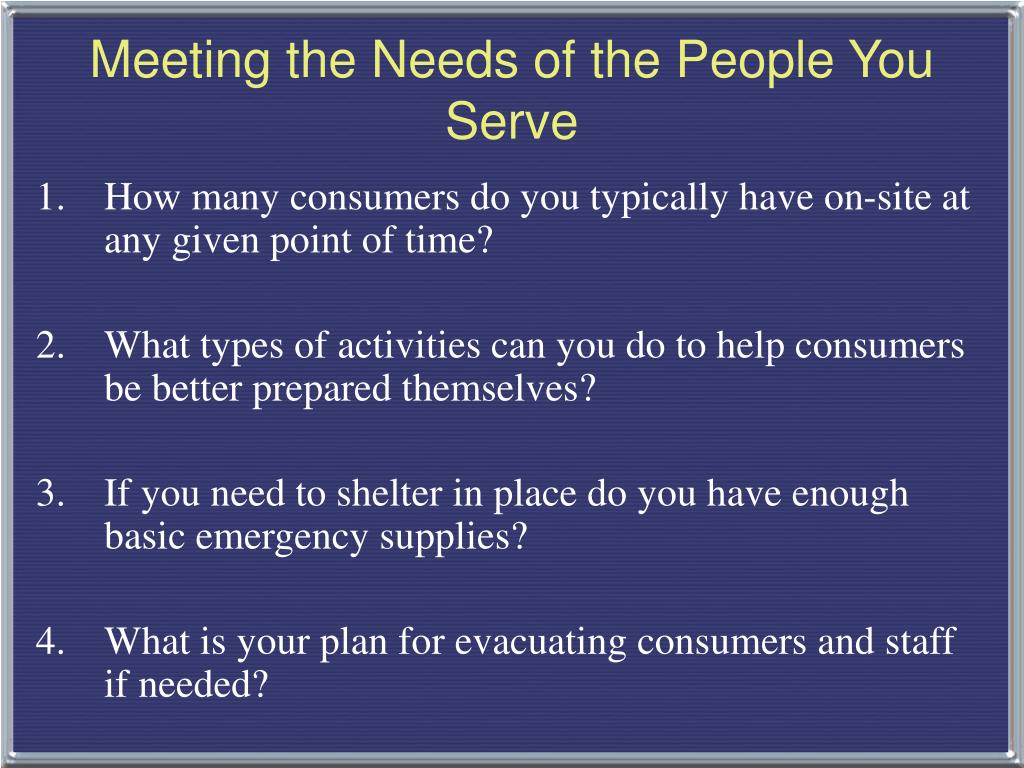 Meeting the Needs of the People You Serve

1. How many consumers do you typically have on-site at any given point of time?

2. What types of activities can you do to help consumers be better prepared themselves?

3. If you need to shelter in place do you have enough basic emergency supplies?

4. What is your plan for evacuating consumers and staff if needed?